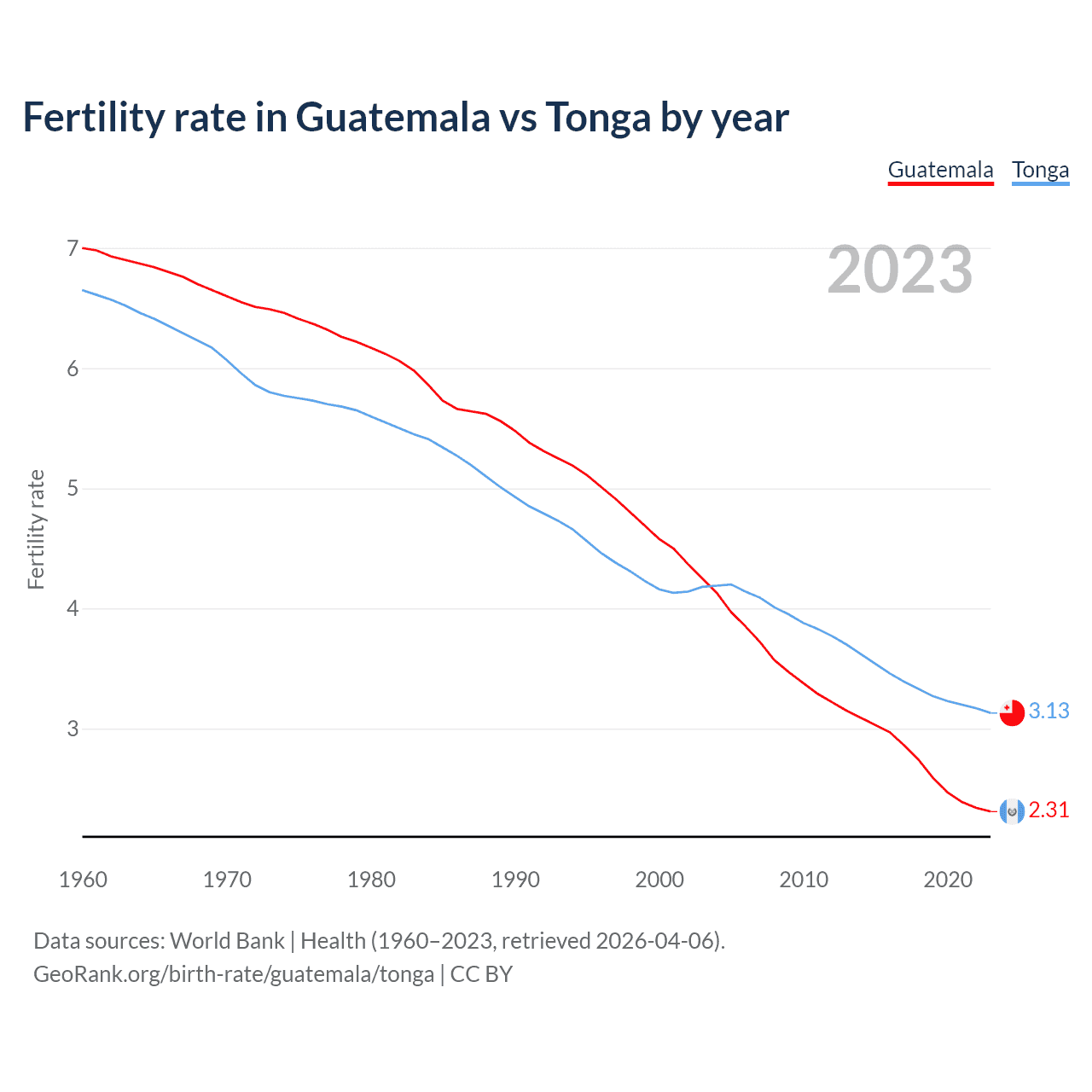 Fertility rate in Guatemala vs Tonga by year

Guatemala Tonga

2023

Fertility rate

7
6
5
4
3

3.13
2.31

1960 1970 1980 1990 2000 2010 2020

Data sources: World Bank | Health (1960–2023, retrieved 2026-04-06).
GeoRank.org/birth-rate/guatemala/tonga | CC BY